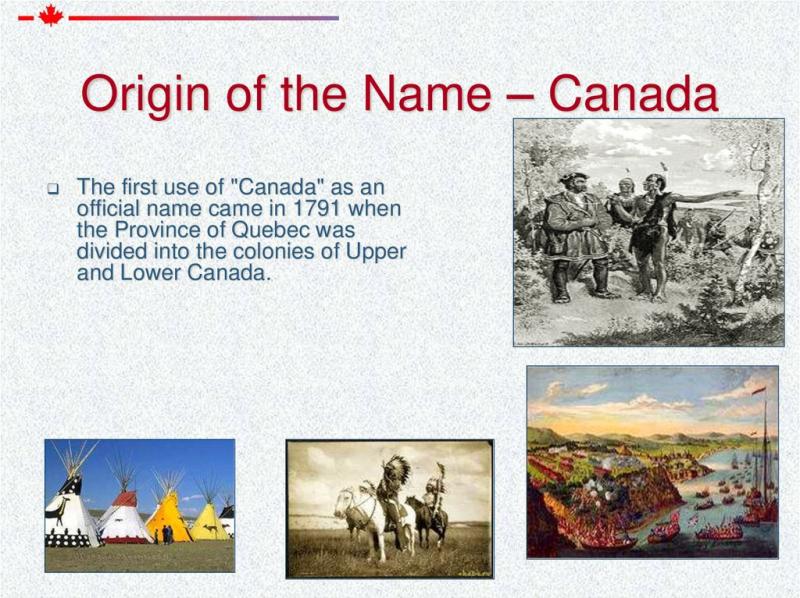 Origin of the Name – Canada

❑ The first use of "Canada" as an official name came in 1791 when the Province of Quebec was divided into the colonies of Upper and Lower Canada.